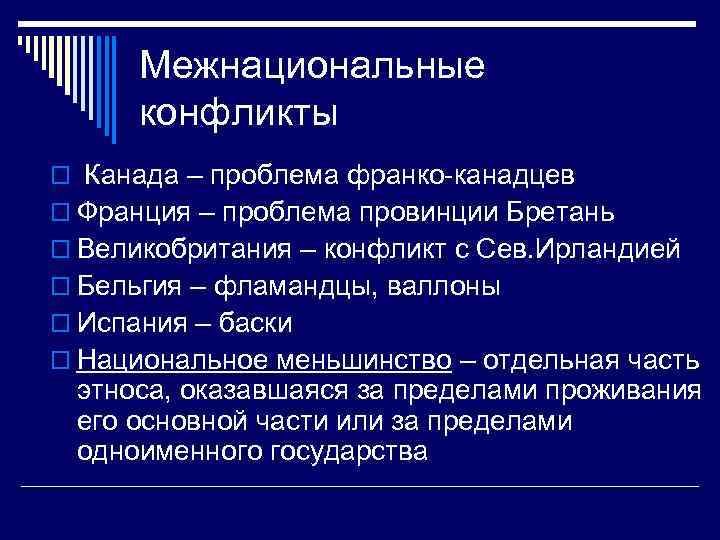 Межнациональные конфликты

Канада – проблема франко-канадцев
Франция – проблема провинции Бретань
Великобритания – конфликт с Сев.Ирландией
Бельгия – фламандцы, валлоны
Испания – баски
Национальное меньшинство – отдельная часть этноса, оказавшаяся за пределами проживания его основной части или за пределами одноименного государства